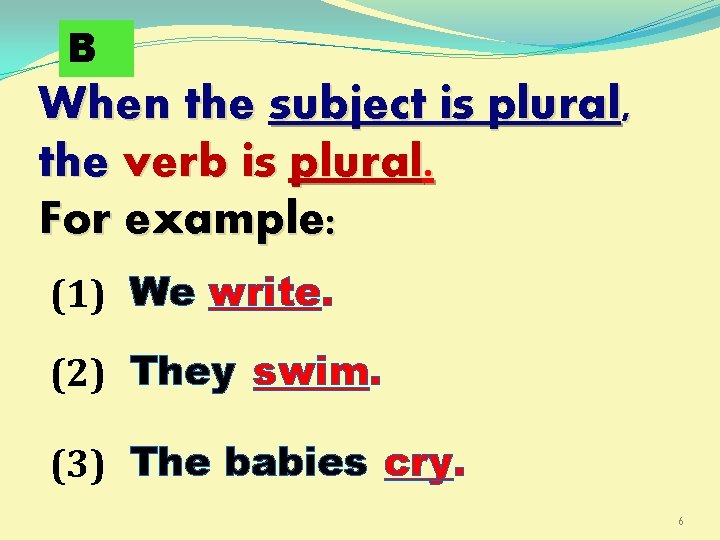 B

When the subject is plural, the verb is plural.

For example:

(1) We write.

(2) They swim.

(3) The babies cry.

6